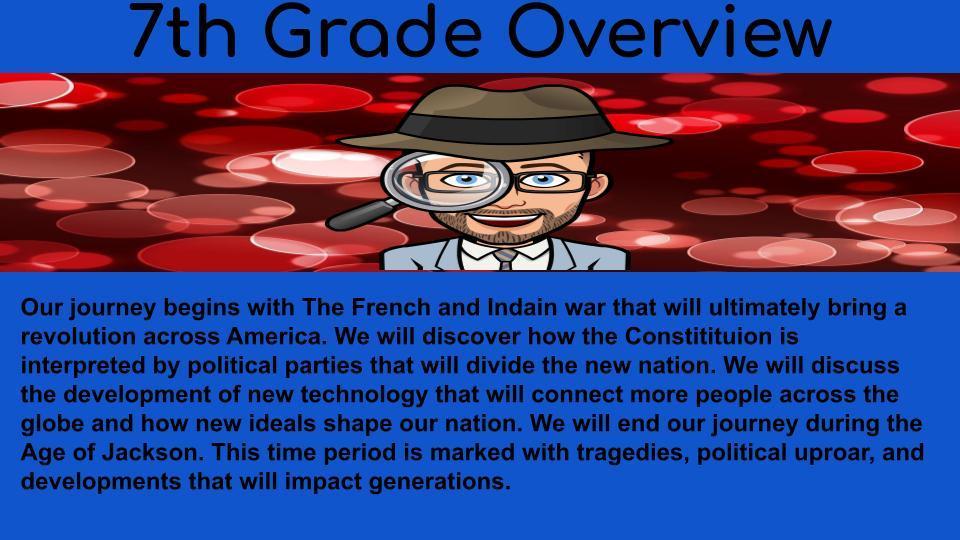 7th Grade Overview

Our journey begins with The French and Indain war that will ultimately bring a revolution across America. We will discover how the Constitituion is interpreted by political parties that will divide the new nation. We will discuss the development of new technology that will connect more people across the globe and how new ideals shape our nation. We will end our journey during the Age of Jackson. This time period is marked with tragedies, political uproar, and developments that will impact generations.